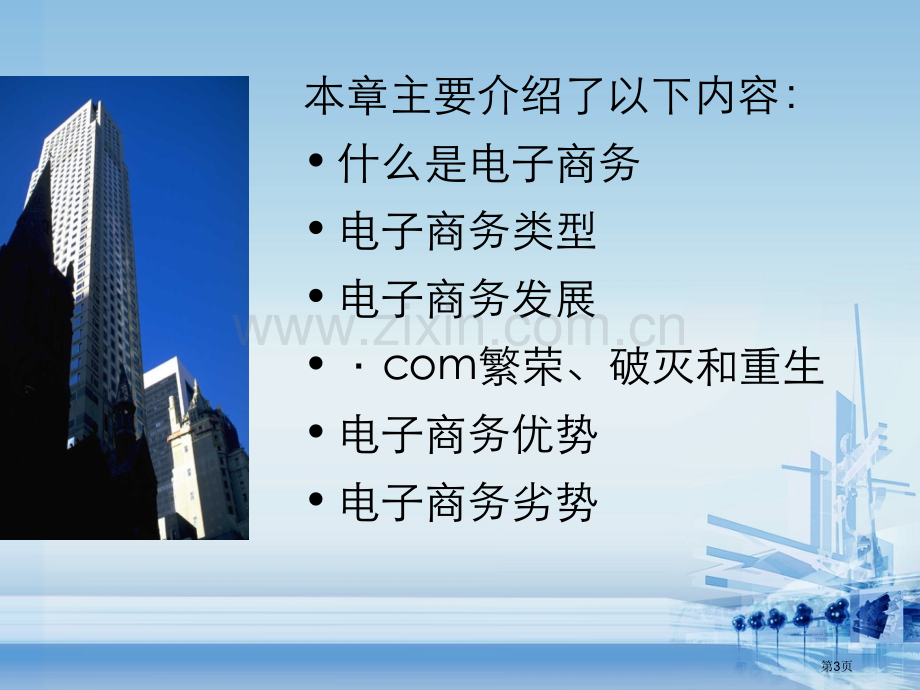 本章主要介绍了以下内容:

• 什么是电子商务

• 电子商务类型

• 电子商务发展

• ·com繁荣、破灭和重生

• 电子商务优势

• 电子商务劣势

第3页

www.zixin.com.cn